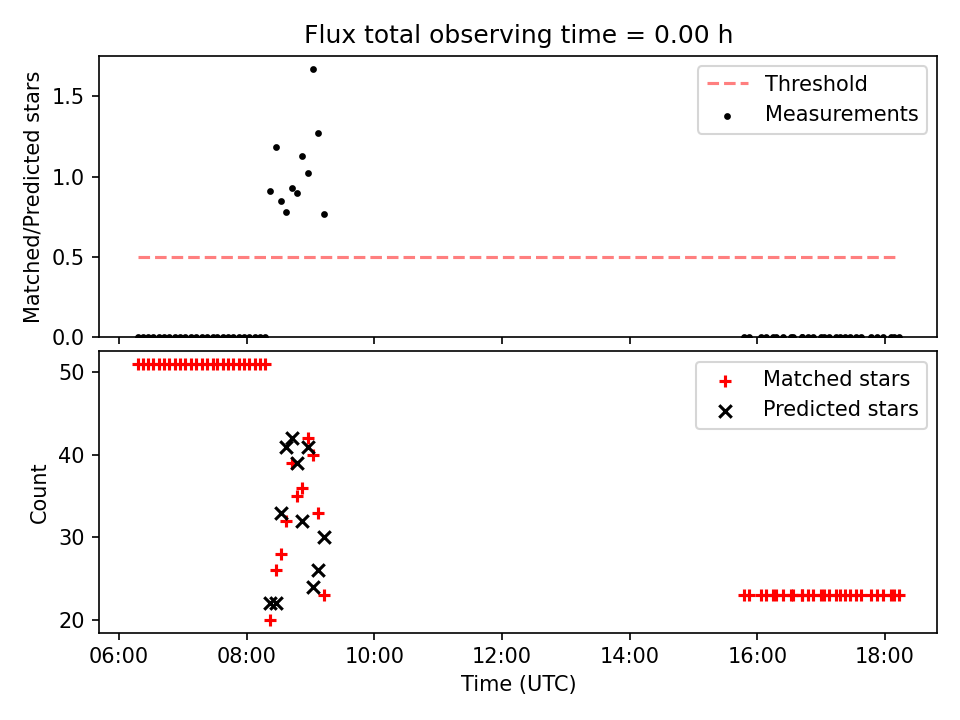 Flux total observing time = 0.00 h

Matched/Predicted stars

1.5
1.0
0.5
0.0

Threshold
Measurements

Count

50
40
30
20

Matched stars
Predicted stars

06:00
08:00
10:00
12:00
14:00
16:00
18:00

Time (UTC)